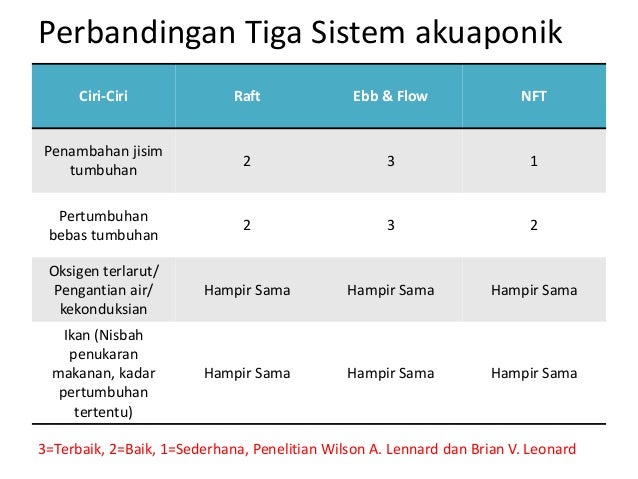 Perbandingan Tiga Sistem akuaponik

| Ciri-Ciri | Raft | Ebb & Flow | NFT |
|---|---|---|---|
| Penambahan jisim tumbuhan | 2 | 3 | 1 |
| Pertumbuhan bebas tumbuhan | 2 | 3 | 2 |
| Oksigen terlarut/ Pengantian air/ kekonduksian | Hampir Sama | Hampir Sama | Hampir Sama |
| Ikan (Nisbah penukaran makanan, kadar pertumbuhan tertentu) | Hampir Sama | Hampir Sama | Hampir Sama |

3=Terbaik, 2=Baik, 1=Sederhana, Penelitian Wilson A. Lennard dan Brian V. Leonard